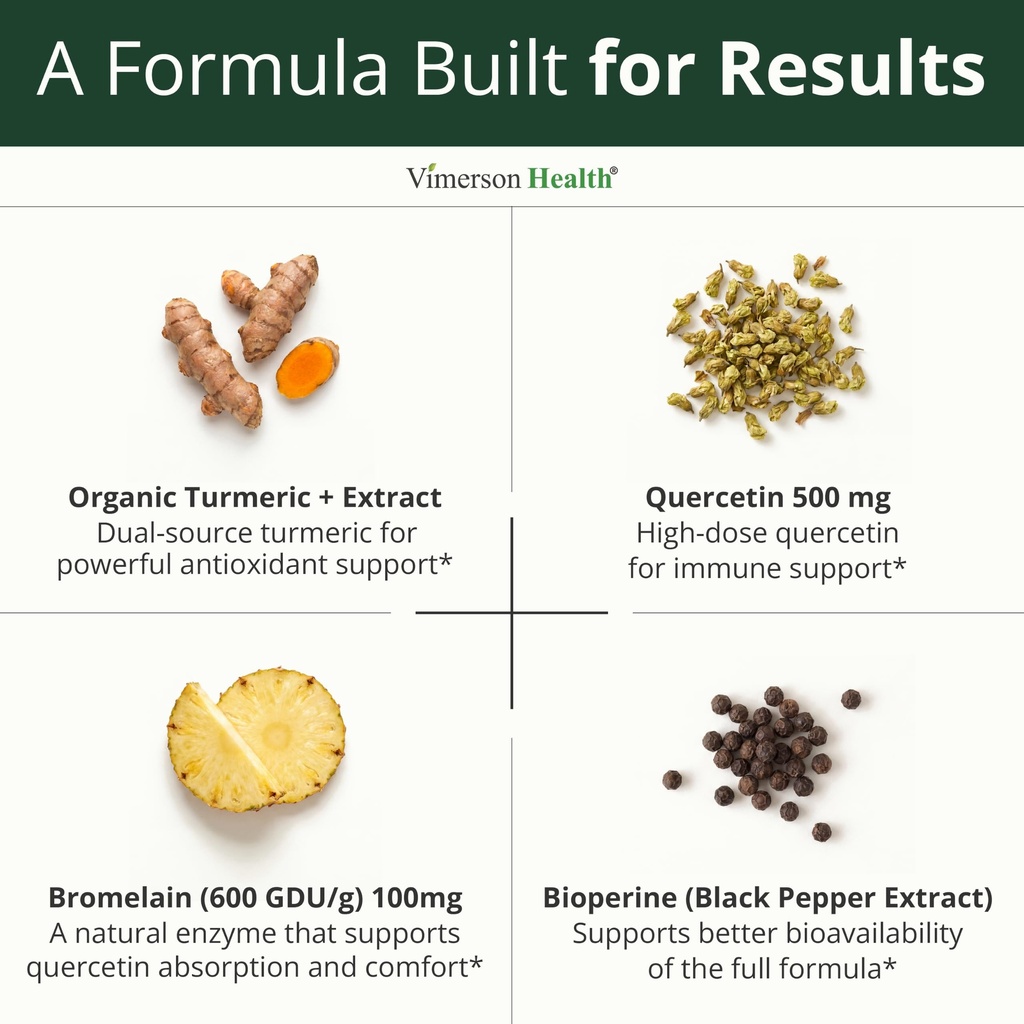 A Formula Built for Results

Vimerson Health®

Organic Turmeric + Extract
Dual-source turmeric for powerful antioxidant support*

Quercetin 500 mg
High-dose quercetin for immune support*

Bromelain (600 GDU/g) 100mg
A natural enzyme that supports quercetin absorption and comfort*

Bioperine (Black Pepper Extract)
Supports better bioavailability of the full formula*